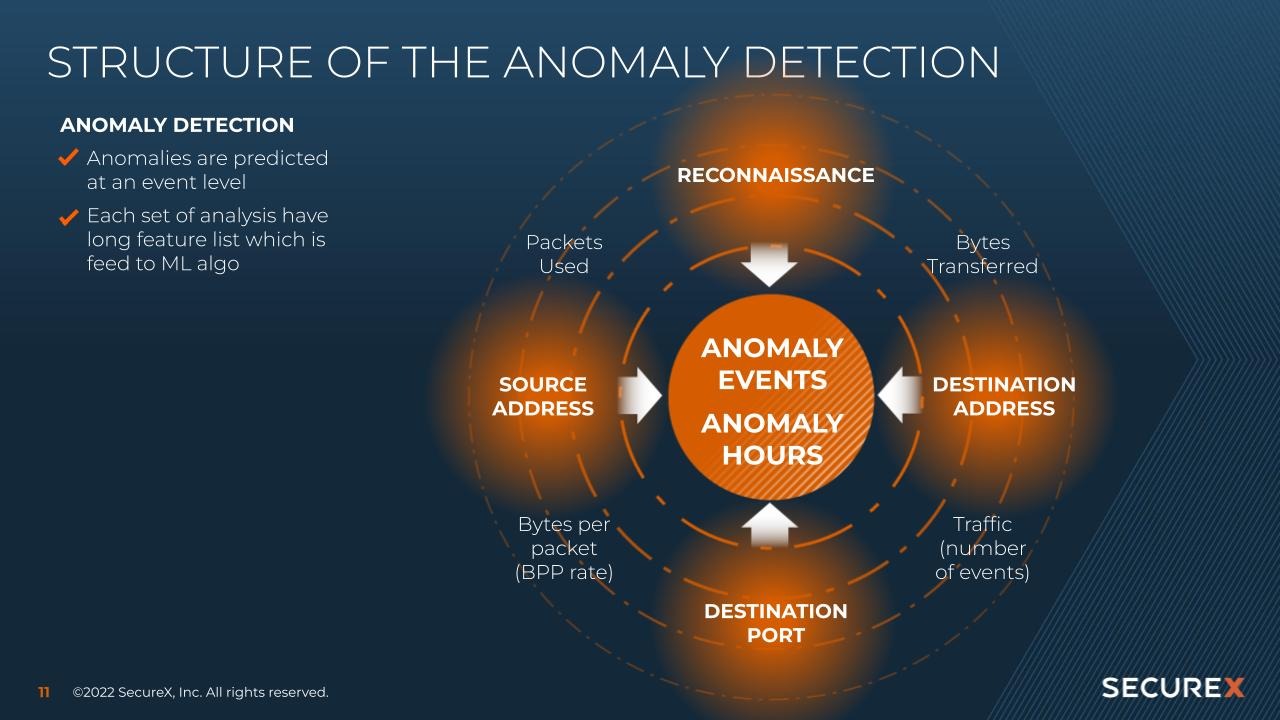 STRUCTURE OF THE ANOMALY DETECTION

ANOMALY DETECTION

Anomalies are predicted at an event level

Each set of analysis have long feature list which is feed to ML algo

RECONNAISSANCE

Packets Used

Bytes Transferred

SOURCE ADDRESS

ANOMALY EVENTS

ANOMALY HOURS

DESTINATION ADDRESS

Bytes per packet (BPP rate)

Traffic (number of events)

DESTINATION PORT

11 ©2022 SecureX, Inc. All rights reserved.

SECUREX